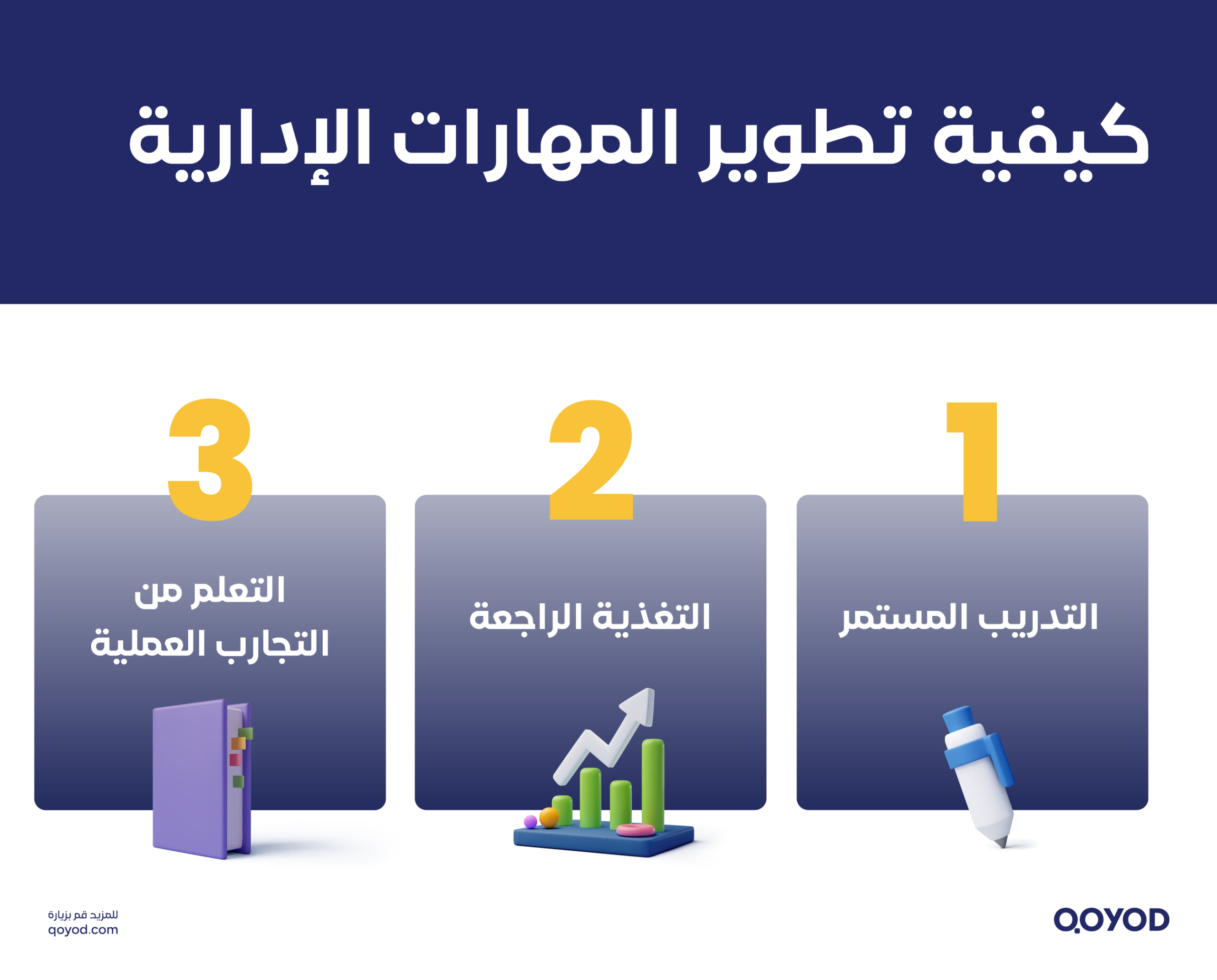 كيفية تطوير المهارات الإدارية

1
التدريب المستمر

2
التغذية الراجعة

3
التعلم من التجارب العملية

QOYOD

للمزيد قم بزيارة
qoyod.com